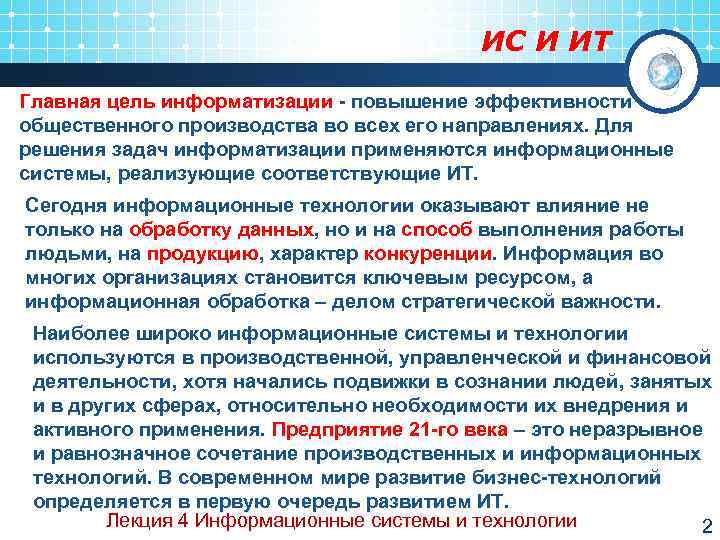 ИС И ИТ

Главная цель информатизации - повышение эффективности общественного производства во всех его направлениях. Для решения задач информатизации применяются информационные системы, реализующие соответствующие ИТ.

Сегодня информационные технологии оказывают влияние не только на обработку данных, но и на способ выполнения работы людьми, на продукцию, характер конкуренции. Информация во многих организациях становится ключевым ресурсом, а информационная обработка – делом стратегической важности.

Наиболее широко информационные системы и технологии используются в производственной, управленческой и финансовой деятельности, хотя начались подвижки в сознании людей, занятых и в других сферах, относительно необходимости их внедрения и активного применения. Предприятие 21-го века – это неразрывное и равнозначное сочетание производственных и информационных технологий. В современном мире развитие бизнес-технологий определяется в первую очередь развитием ИТ.

Лекция 4 Информационные системы и технологии

2